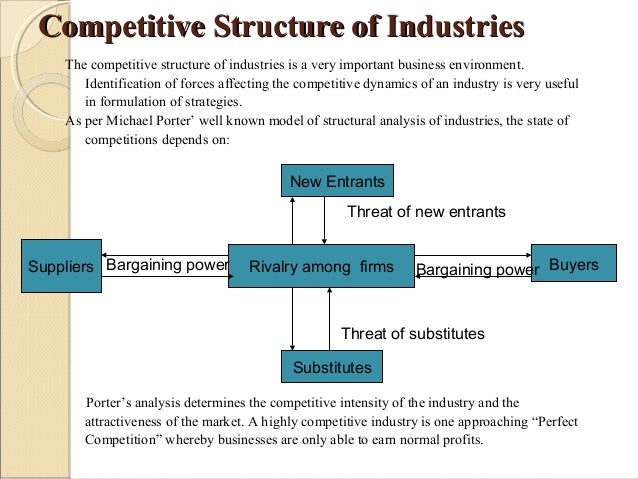 Competitive Structure of Industries

The competitive structure of industries is a very important business environment. Identification of forces affecting the competitive dynamics of an industry is very useful in formulation of strategies.

As per Michael Porter' well known model of structural analysis of industries, the state of competitions depends on:

New Entrants

Threat of new entrants

Suppliers

Bargaining power

Rivalry among firms

Bargaining power

Buyers

Threat of substitutes

Substitutes

Porter's analysis determines the competitive intensity of the industry and the attractiveness of the market. A highly competitive industry is one approaching "Perfect Competition" whereby businesses are only able to earn normal profits.